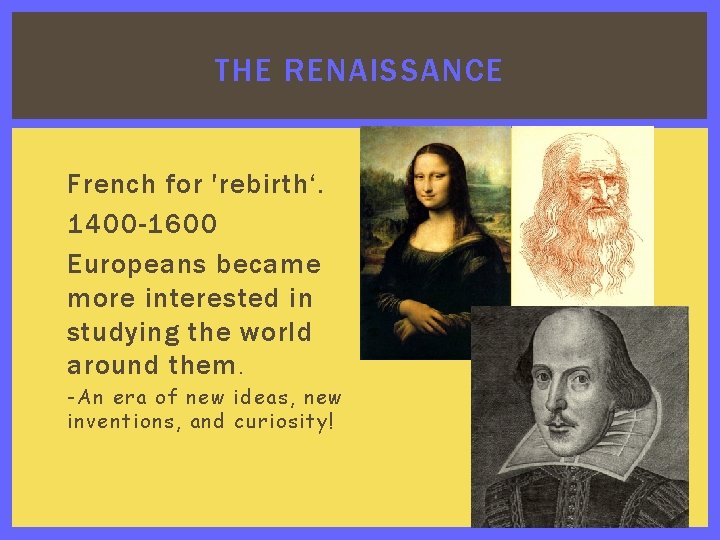 THE RENAISSANCE

French for 'rebirth‘.

1400-1600

Europeans became more interested in studying the world around them.

-An era of new ideas, new inventions, and curiosity!